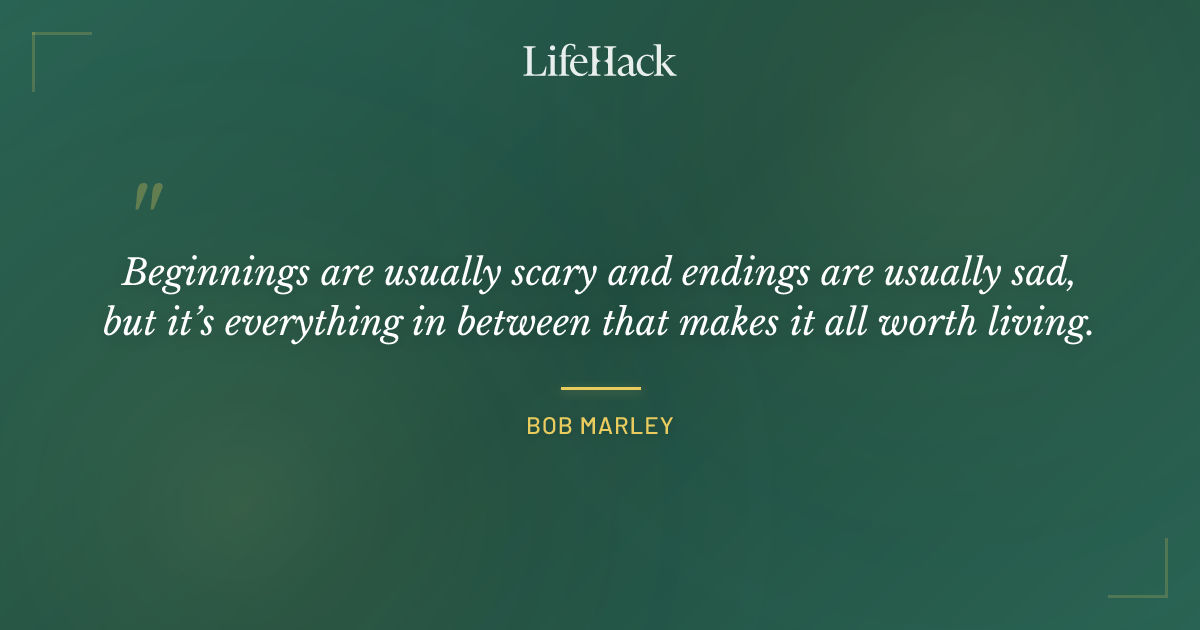 LifeHack

"

Beginnings are usually scary and endings are usually sad, but it's everything in between that makes it all worth living.

BOB MARLEY